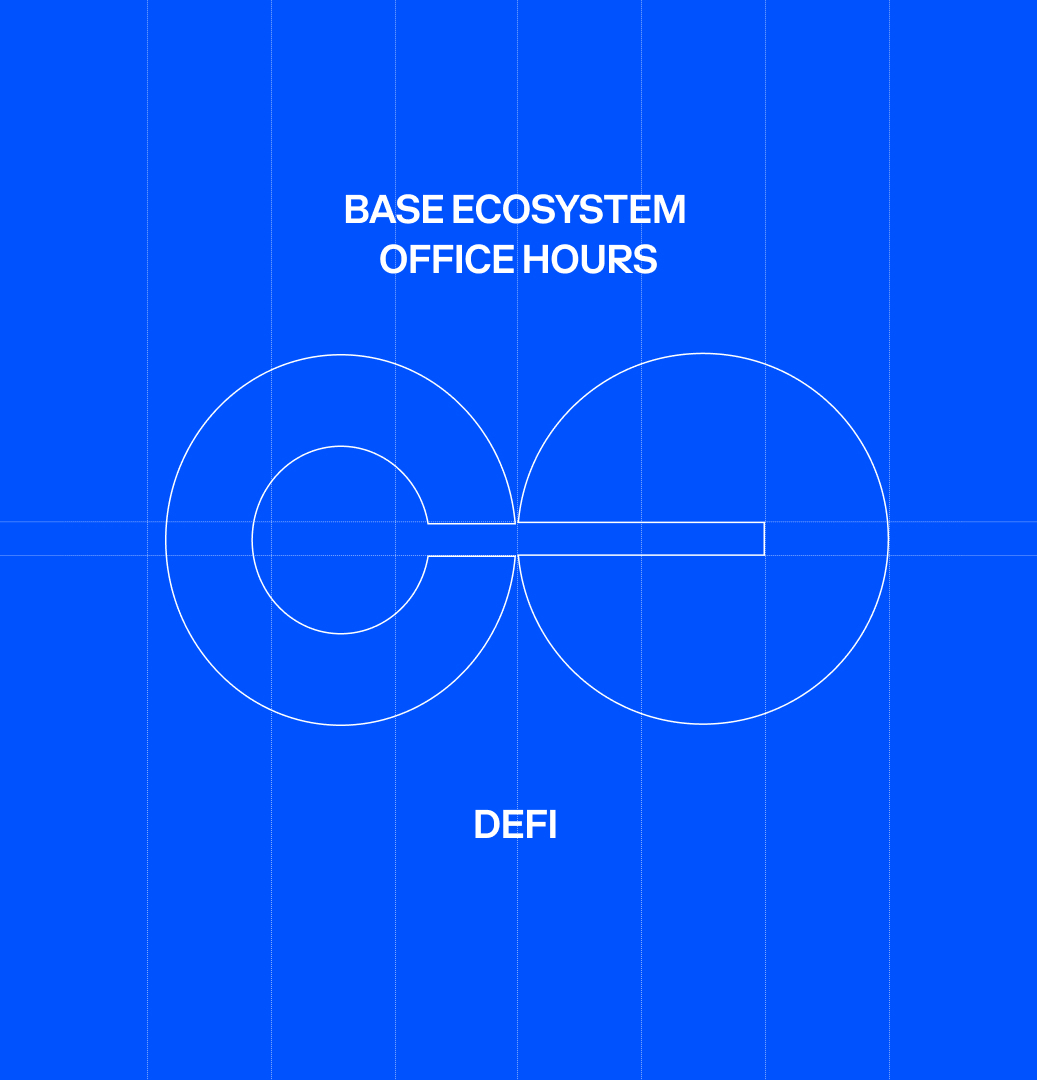 BASE ECOSYSTEM
OFFICE HOURS

DEFI